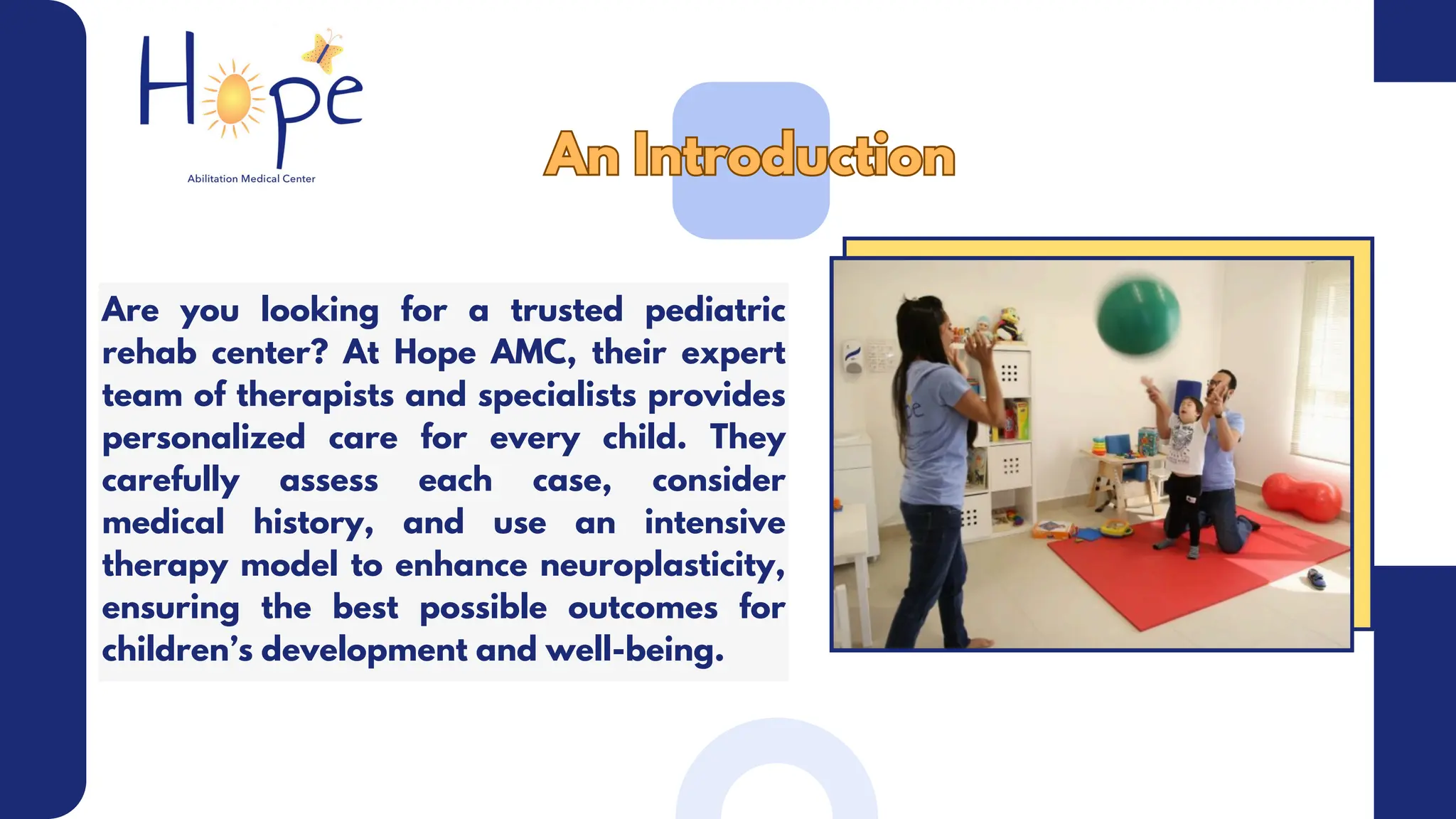 Hope
Abilitation Medical Center

An Introduction

Are you looking for a trusted pediatric rehab center? At Hope AMC, their expert team of therapists and specialists provides personalized care for every child. They carefully assess each case, consider medical history, and use an intensive therapy model to enhance neuroplasticity, ensuring the best possible outcomes for children's development and well-being.